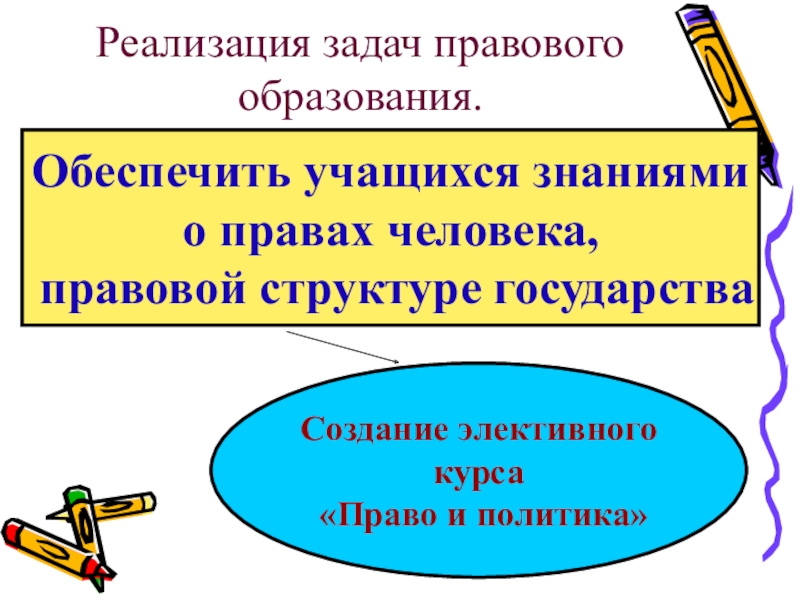 Реализация задач правового образования.

Обеспечить учащихся знаниями о правах человека, правовой структуре государства

Создание элективного курса «Право и политика»